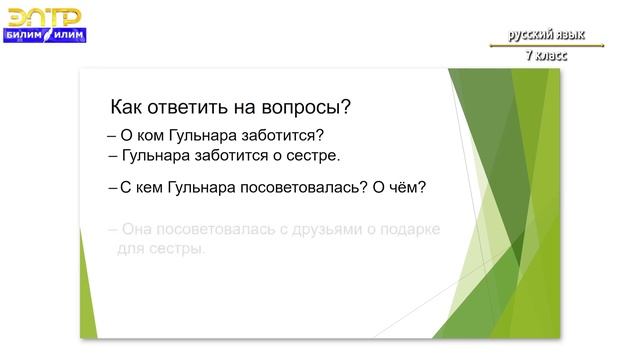 ЭЛТР
БИЛИМ ИЛИМ

русский язык
7 класс

Как ответить на вопросы?

– О ком Гульнара заботится?
– Гульнара заботится о сестре.

– С кем Гульнара посоветовалась? О чём?

– Она посоветовалась с друзьями о подарке для сестры.